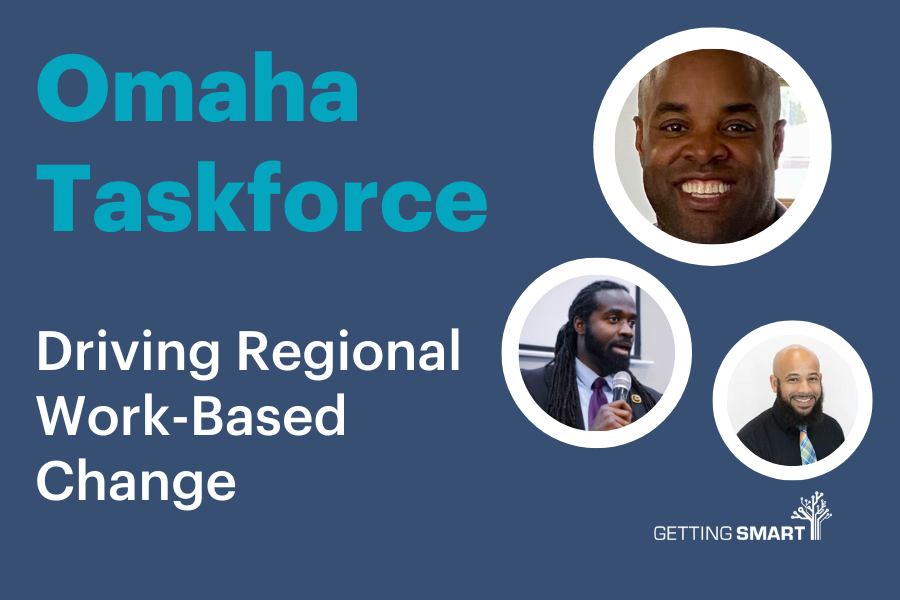 Omaha Taskforce

Driving Regional Work-Based Change

GETTING SMART